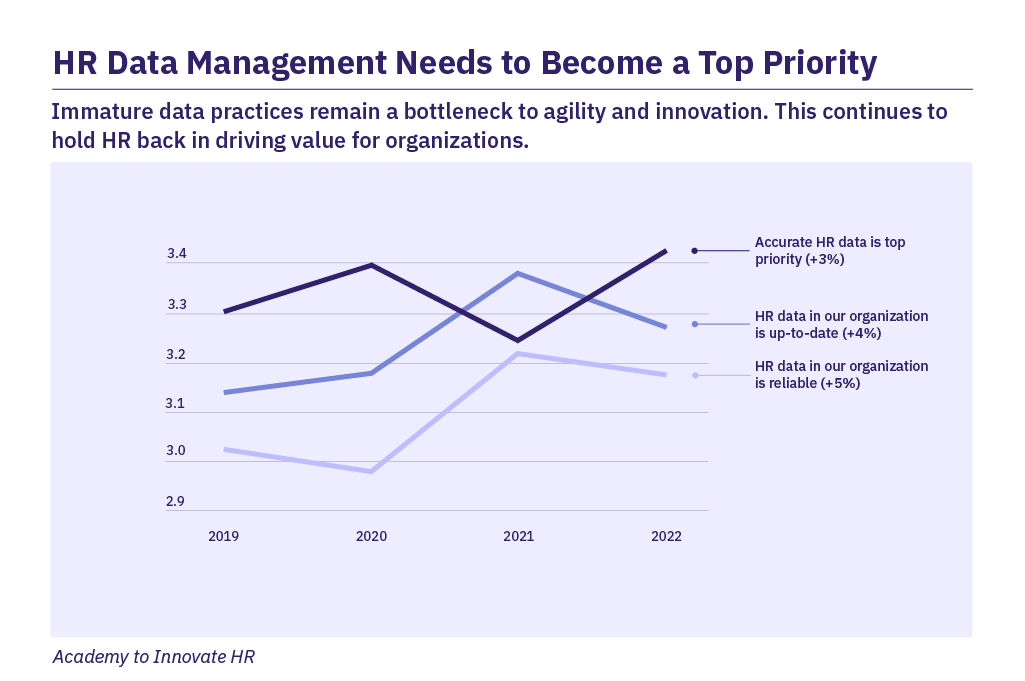 HR Data Management Needs to Become a Top Priority

Immature data practices remain a bottleneck to agility and innovation. This continues to hold HR back in driving value for organizations.

3.4
3.3
3.2
3.1
3.0
2.9

2019
2020
2021
2022

Accurate HR data is top priority (+3%)

HR data in our organization is up-to-date (+4%)

HR data in our organization is reliable (+5%)

Academy to Innovate HR